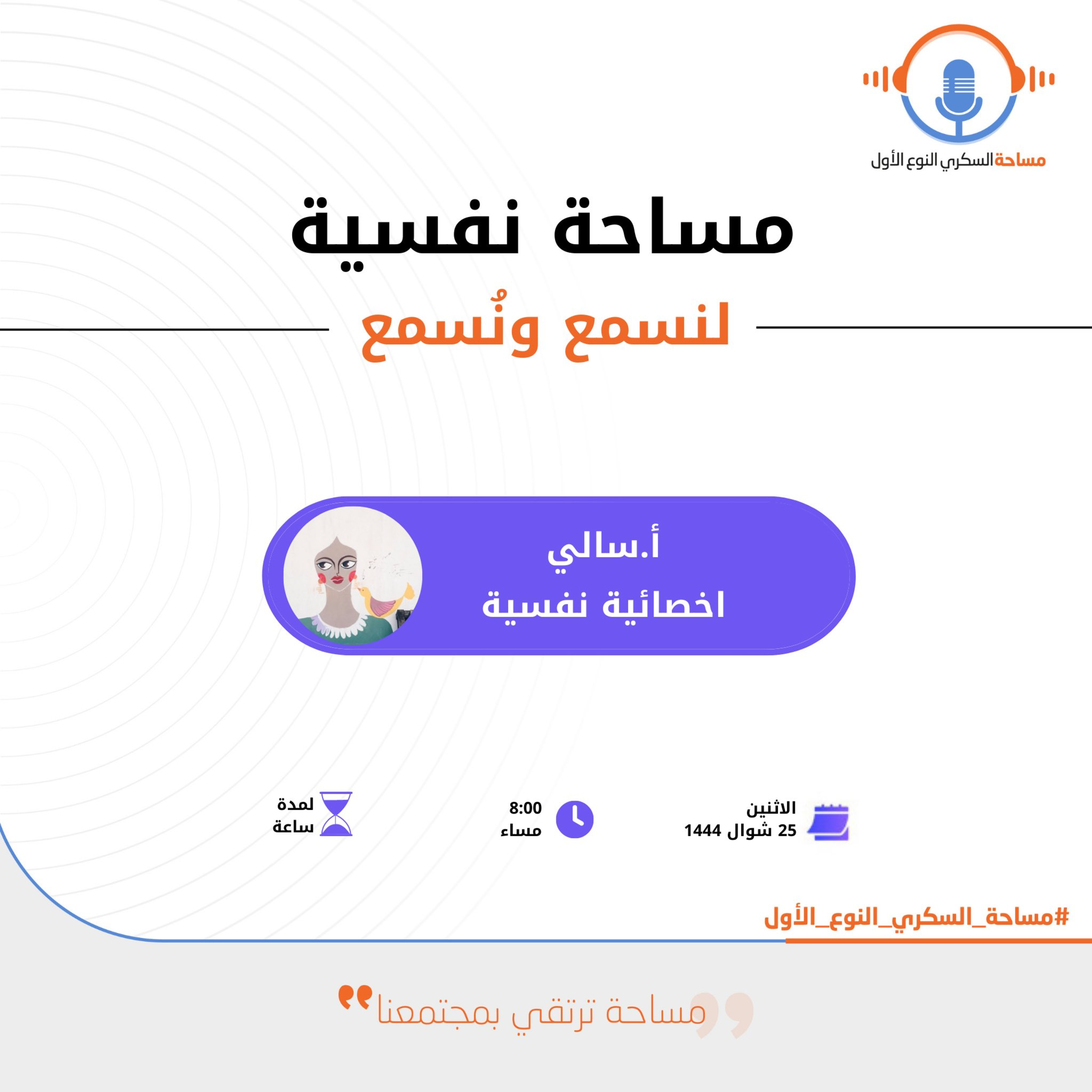 مساحة السكري النوع الأول

مساحة نفسية

لنسمع ونُسمع

أ.سالي
اخصائية نفسية

الاثنين
25 شوال 1444

8:00
مساء

لمدة
ساعة

#مساحة_السكري_النوع_الأول

مساحة ترتقي بمجتمعنا